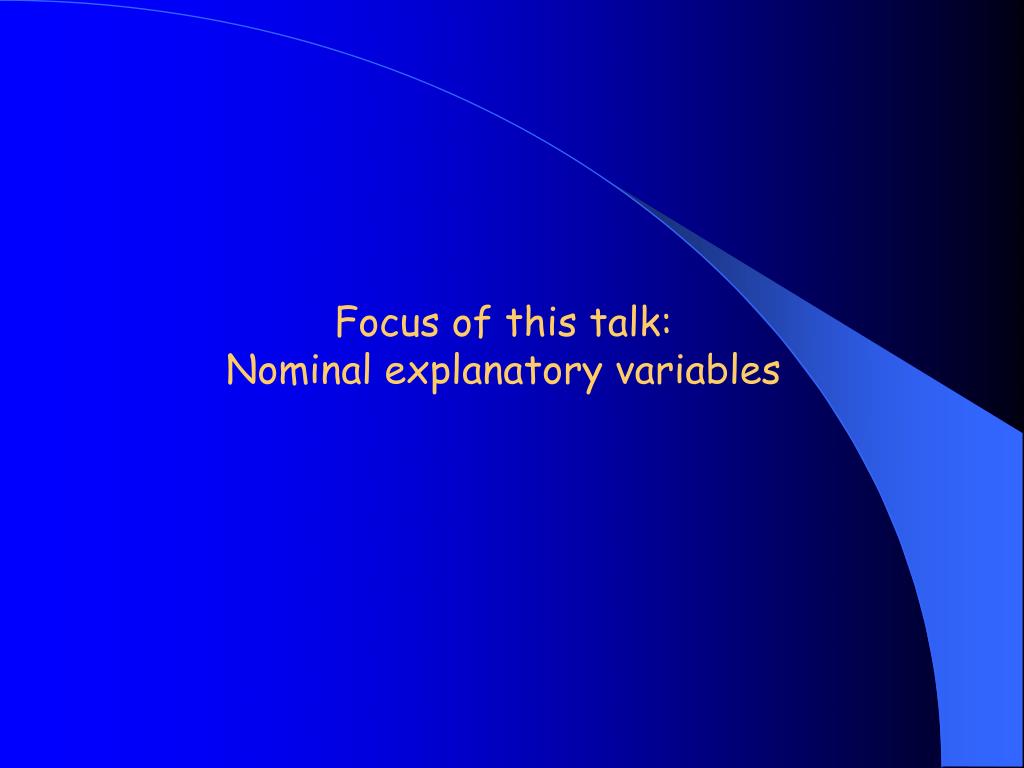 Focus of this talk:
Nominal explanatory variables